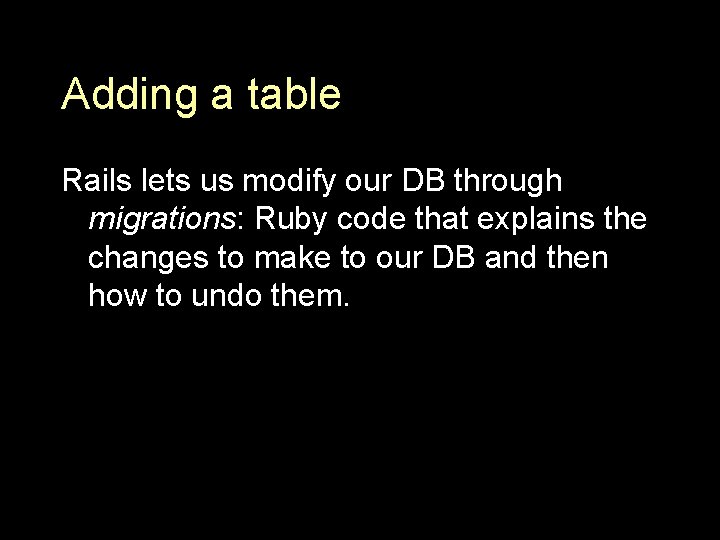 Adding a table

Rails lets us modify our DB through migrations: Ruby code that explains the changes to make to our DB and then how to undo them.